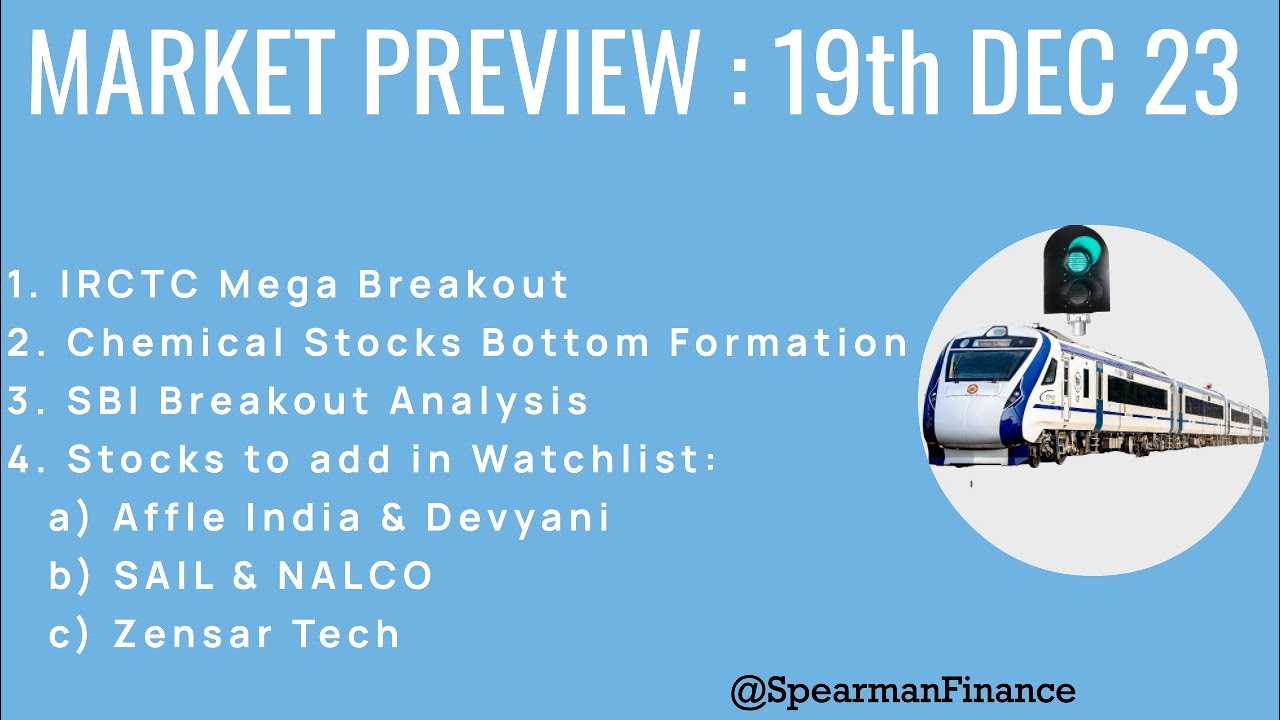 MARKET PREVIEW : 19th DEC 23

1. IRCTC Mega Breakout
2. Chemical Stocks Bottom Formation
3. SBI Breakout Analysis
4. Stocks to add in Watchlist:
a) Affle India & Devyani
b) SAIL & NALCO
c) Zensar Tech

@SpearmanFinance